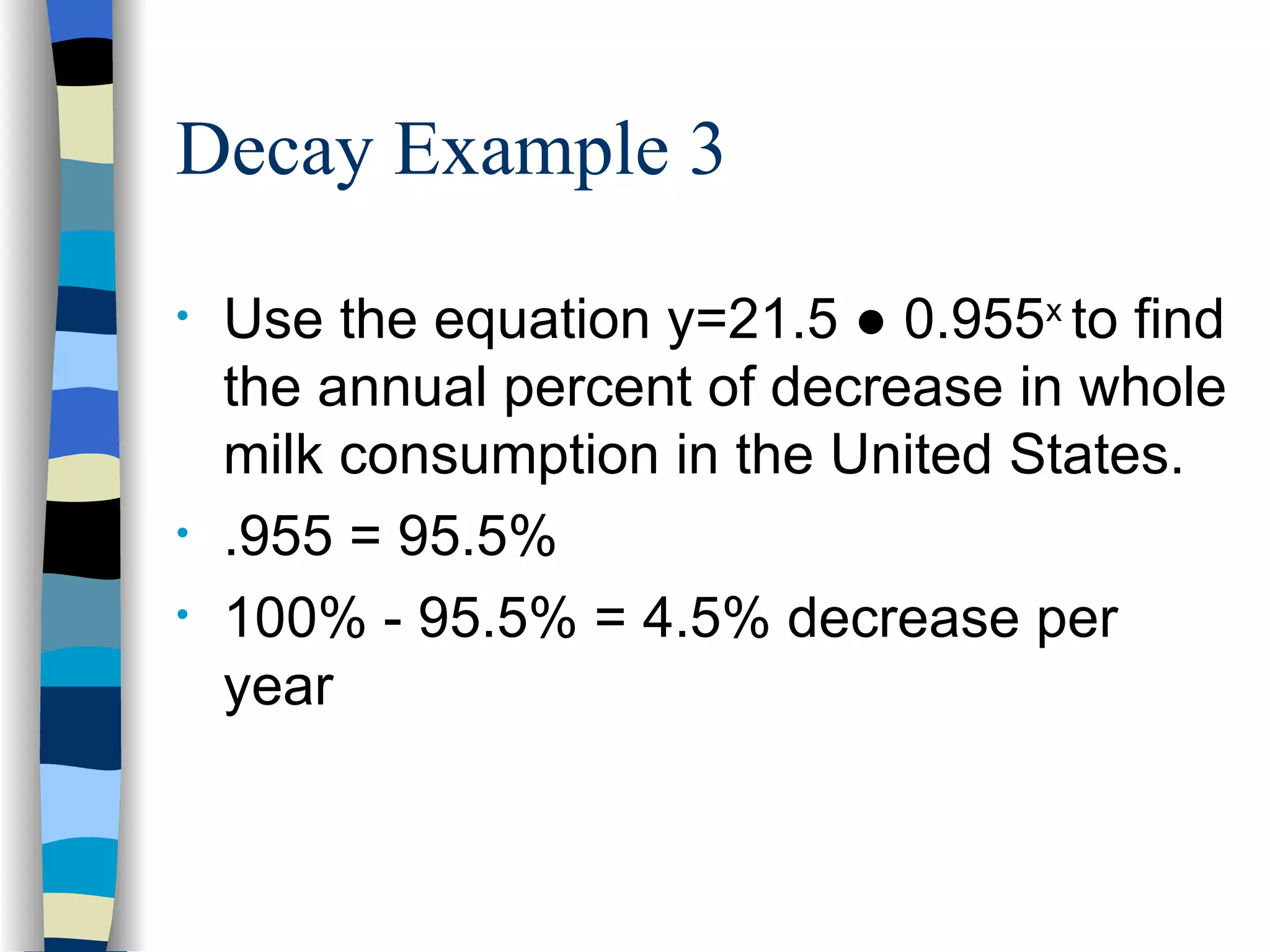 Decay Example 3

• Use the equation $y=21.5 \bullet 0.955^x$ to find the annual percent of decrease in whole milk consumption in the United States.
• .955 = 95.5%
• 100% - 95.5% = 4.5% decrease per year